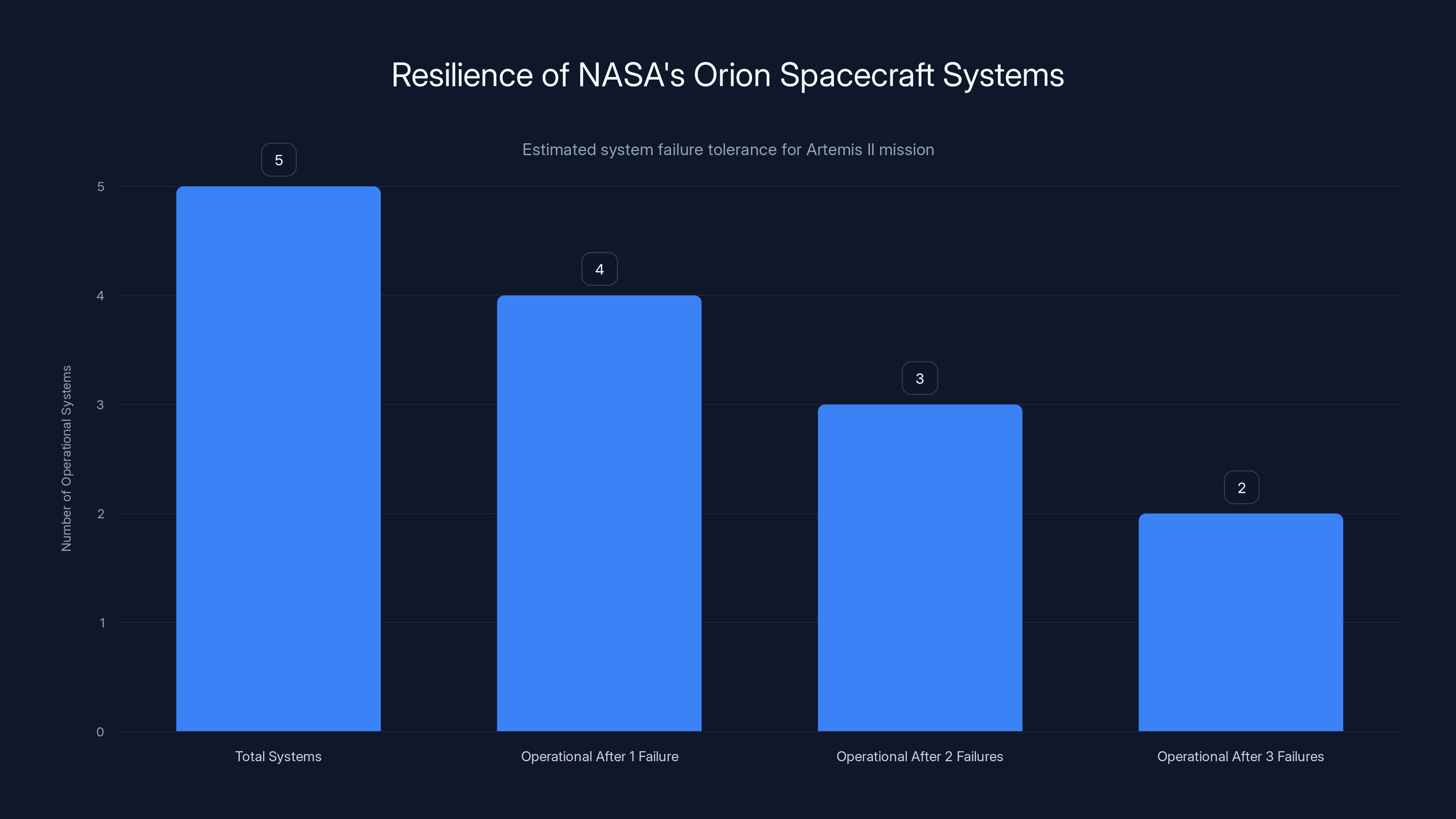 Resilience of NASA's Orion Spacecraft Systems

Estimated system failure tolerance for Artemis II mission

Number of Operational Systems

5
4
3
2
1
0

5
4
3
2

Total Systems
Operational After 1 Failure
Operational After 2 Failures
Operational After 3 Failures